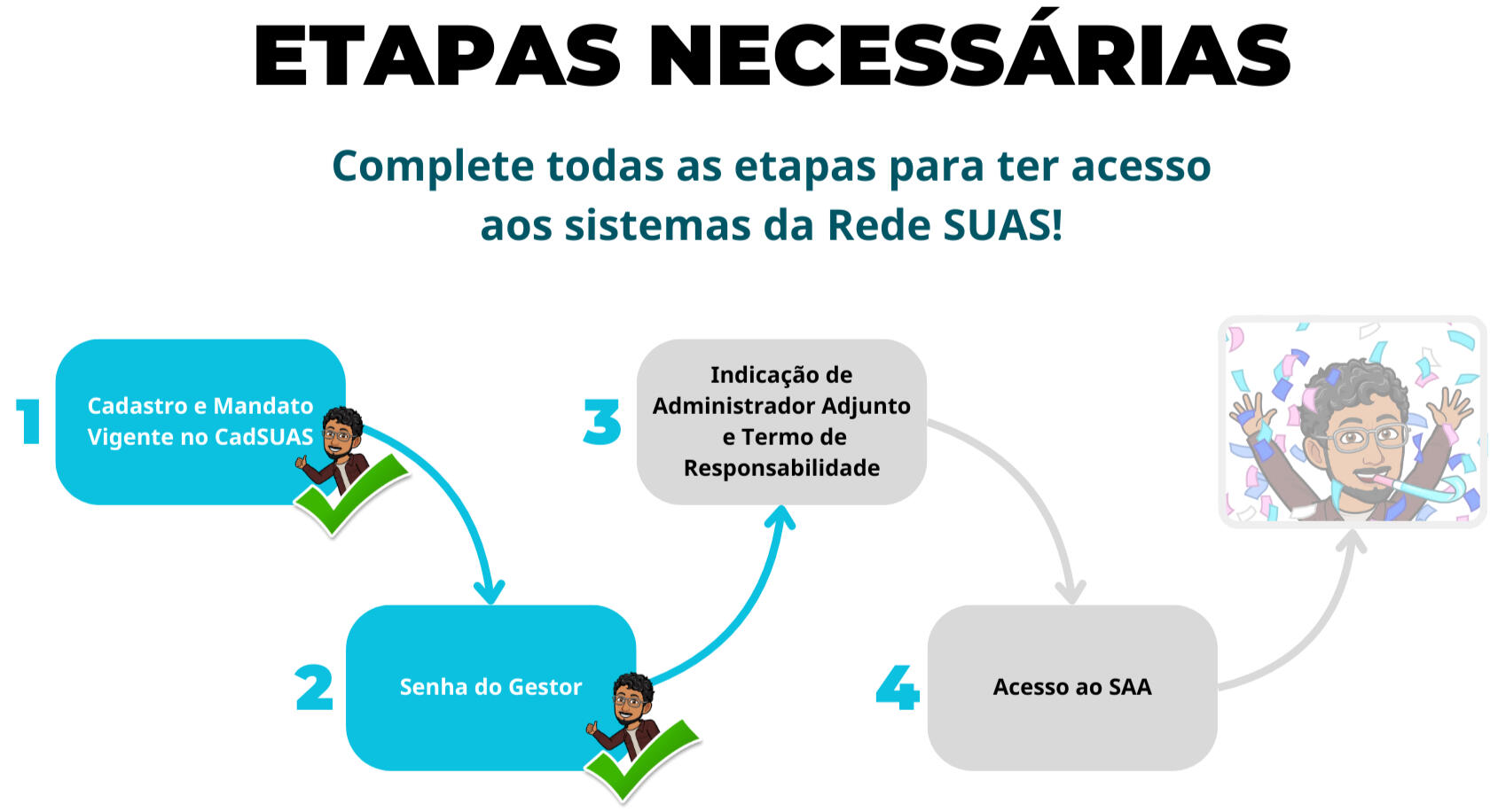 ETAPAS NECESSÁRIAS

Complete todas as etapas para ter acesso aos sistemas da Rede SUAS!

1

Cadastro e Mandato Vigente no CadSUAS

2

Senha do Gestor

3

Indicação de Administrador Adjunto e Termo de Responsabilidade

4

Acesso ao SAA